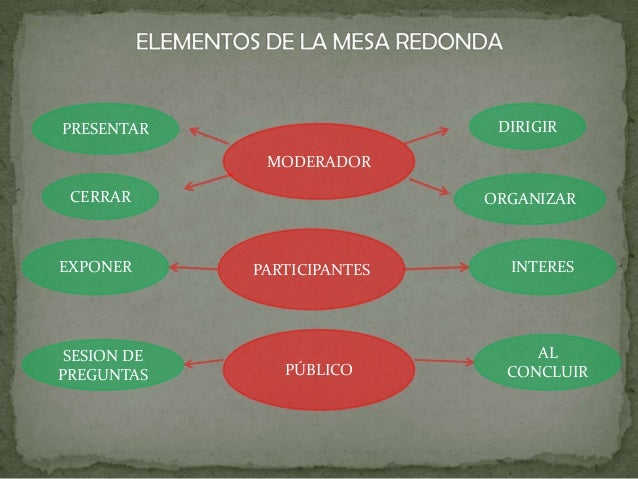 ELEMENTOS DE LA MESA REDONDA

PRESENTAR

MODERADOR

DIRIGIR

CERRAR

ORGANIZAR

EXPONER

PARTICIPANTES

INTERES

SESION DE PREGUNTAS

PÚBLICO

AL CONCLUIR